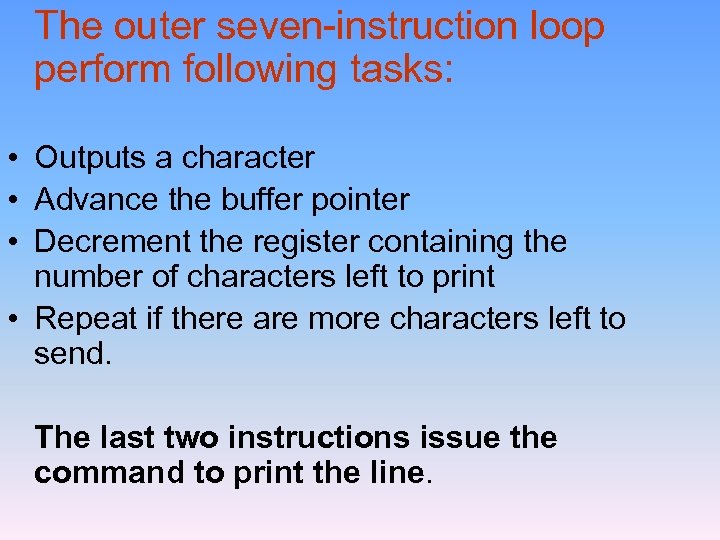 The outer seven-instruction loop perform following tasks:

• Outputs a character
• Advance the buffer pointer
• Decrement the register containing the number of characters left to print
• Repeat if there are more characters left to send.

The last two instructions issue the command to print the line.